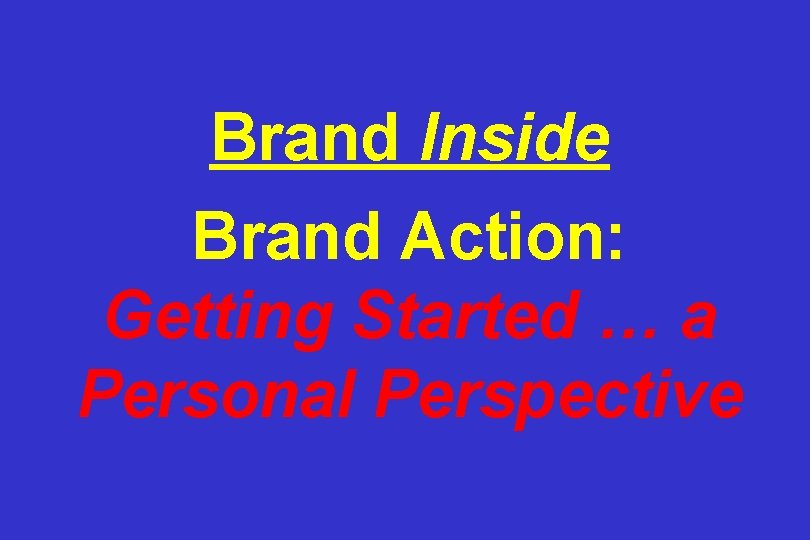 Brand Inside

Brand Action:
Getting Started … a Personal Perspective